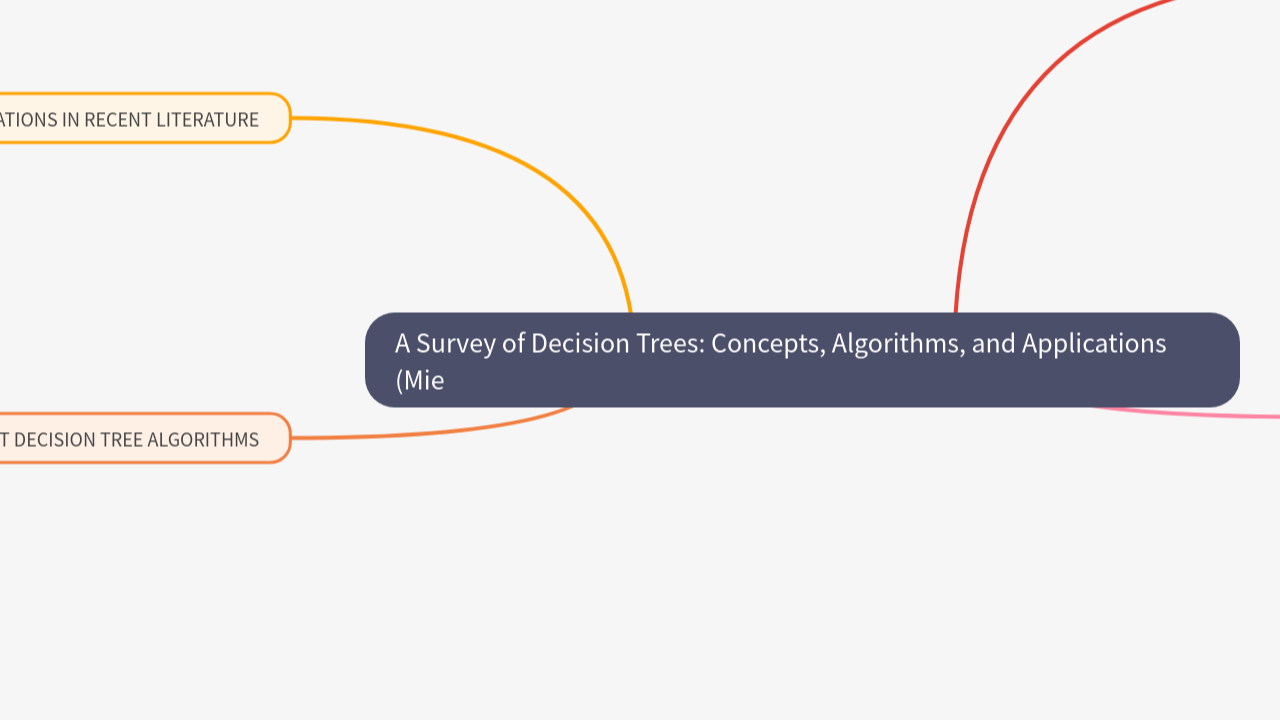 ATIONS IN RECENT LITERATURE

A Survey of Decision Trees: Concepts, Algorithms, and Applications (Mie

T DECISION TREE ALGORITHMS